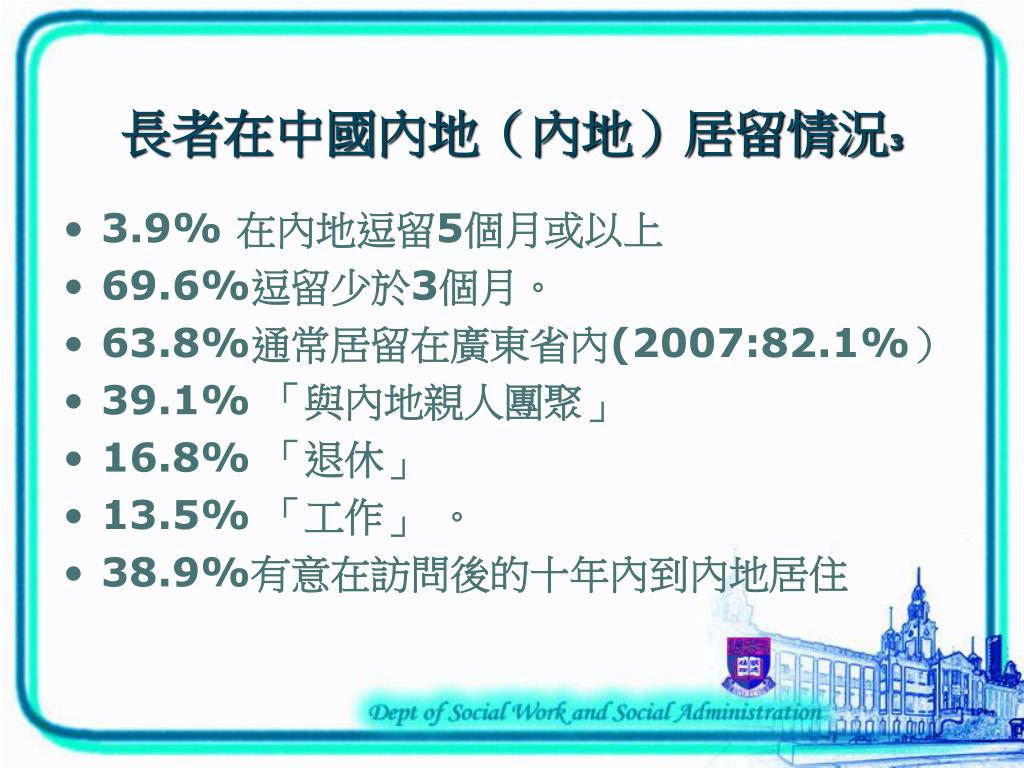 長者在中國內地（內地）居留情況₃

• 3.9% 在內地逗留5個月或以上
• 69.6%逗留少於3個月。
• 63.8%通常居留在廣東省內(2007:82.1%）
• 39.1% 「與內地親人團聚」
• 16.8% 「退休」
• 13.5% 「工作」 。
• 38.9%有意在訪問後的十年內到內地居住

Dept of Social Work and Social Administration